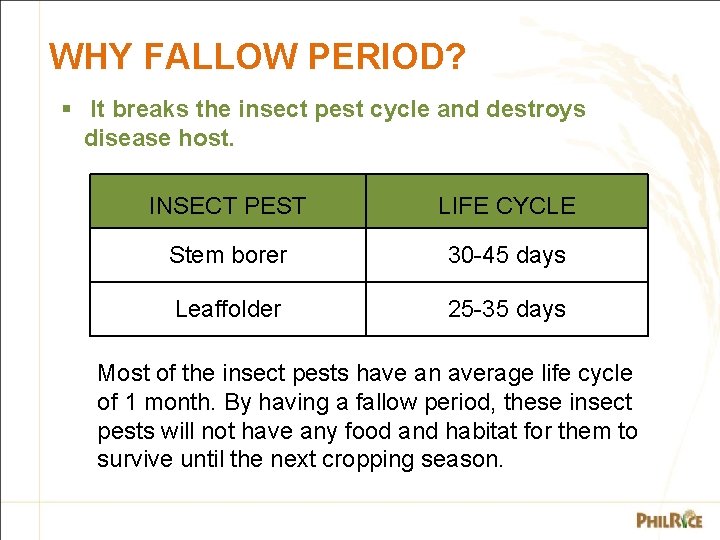 WHY FALLOW PERIOD?

▪ It breaks the insect pest cycle and destroys disease host.

| INSECT PEST | LIFE CYCLE |
|---|---|
| Stem borer | 30-45 days |
| Leaffolder | 25-35 days |

Most of the insect pests have an average life cycle of 1 month. By having a fallow period, these insect pests will not have any food and habitat for them to survive until the next cropping season.

PHILRICE